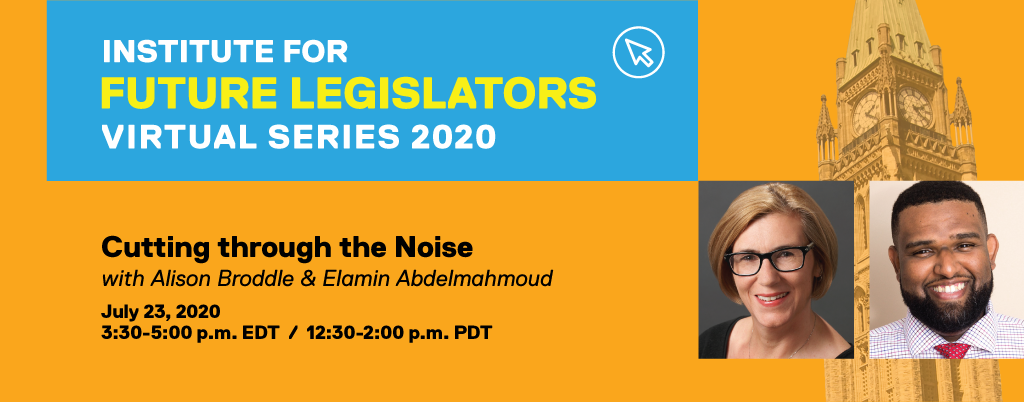 INSTITUTE FOR
FUTURE LEGISLATORS
VIRTUAL SERIES 2020

Cutting through the Noise
with Alison Broddle & Elamin Abdelmahmoud

July 23, 2020
3:30-5:00 p.m. EDT / 12:30-2:00 p.m. PDT